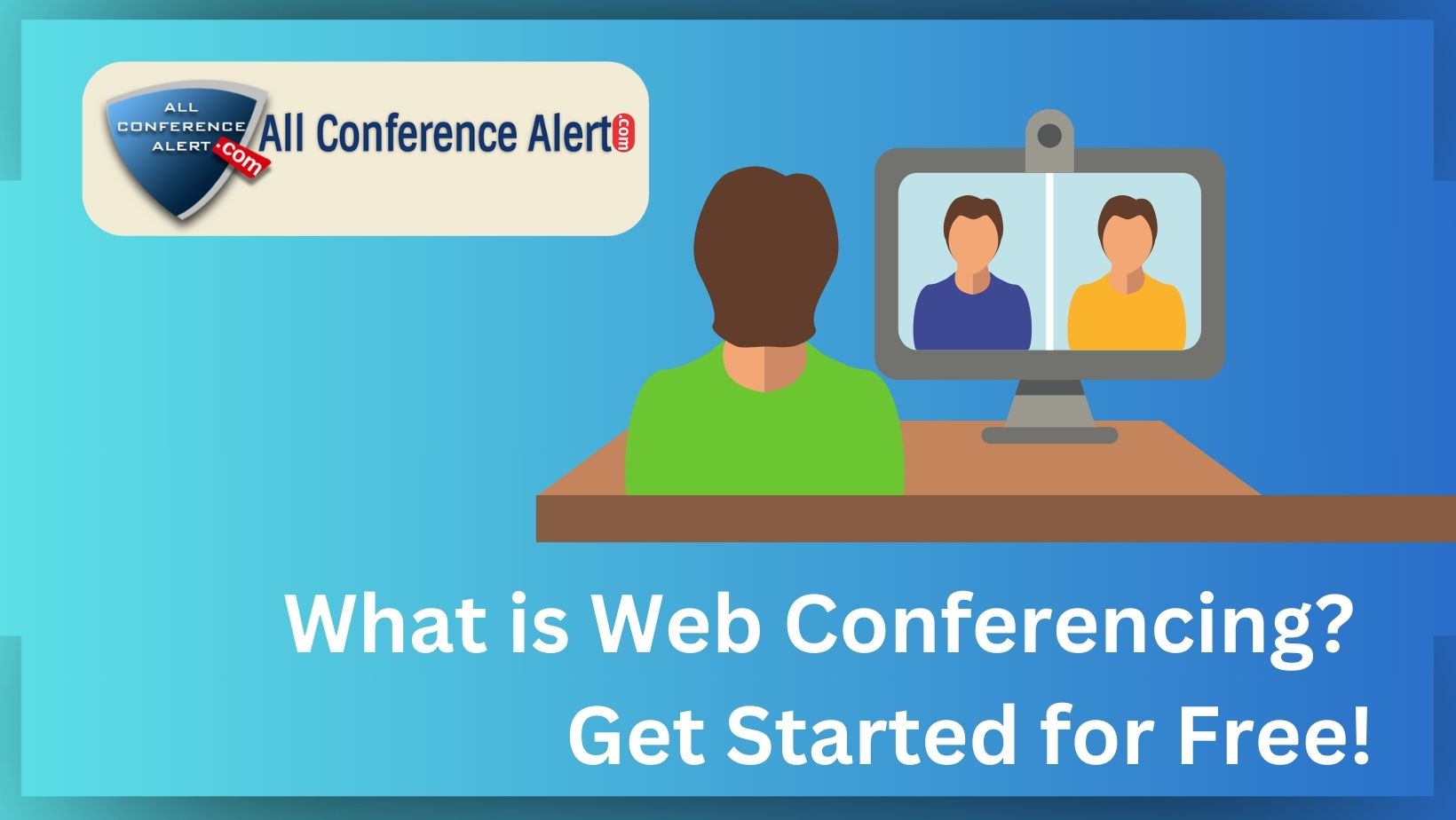 ALL CONFERENCE ALERT .com

All Conference Alert.com

What is Web Conferencing?
Get Started for Free!